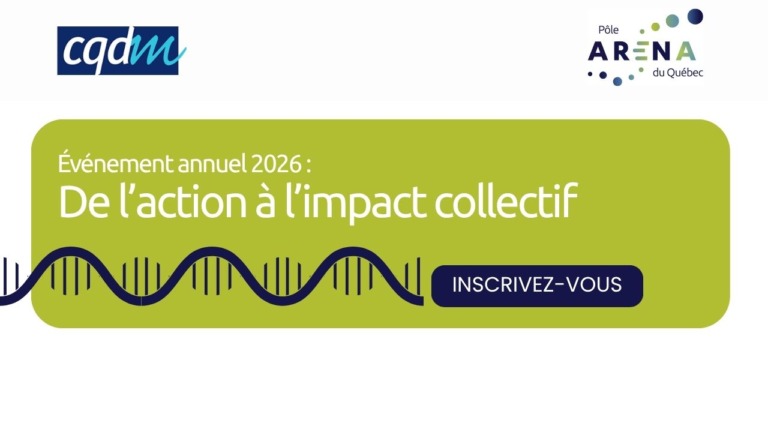 cqdm

Pôle
ARENA
du Québec

Événement annuel 2026 :
De l'action à l'impact collectif

INSCRIVEZ-VOUS